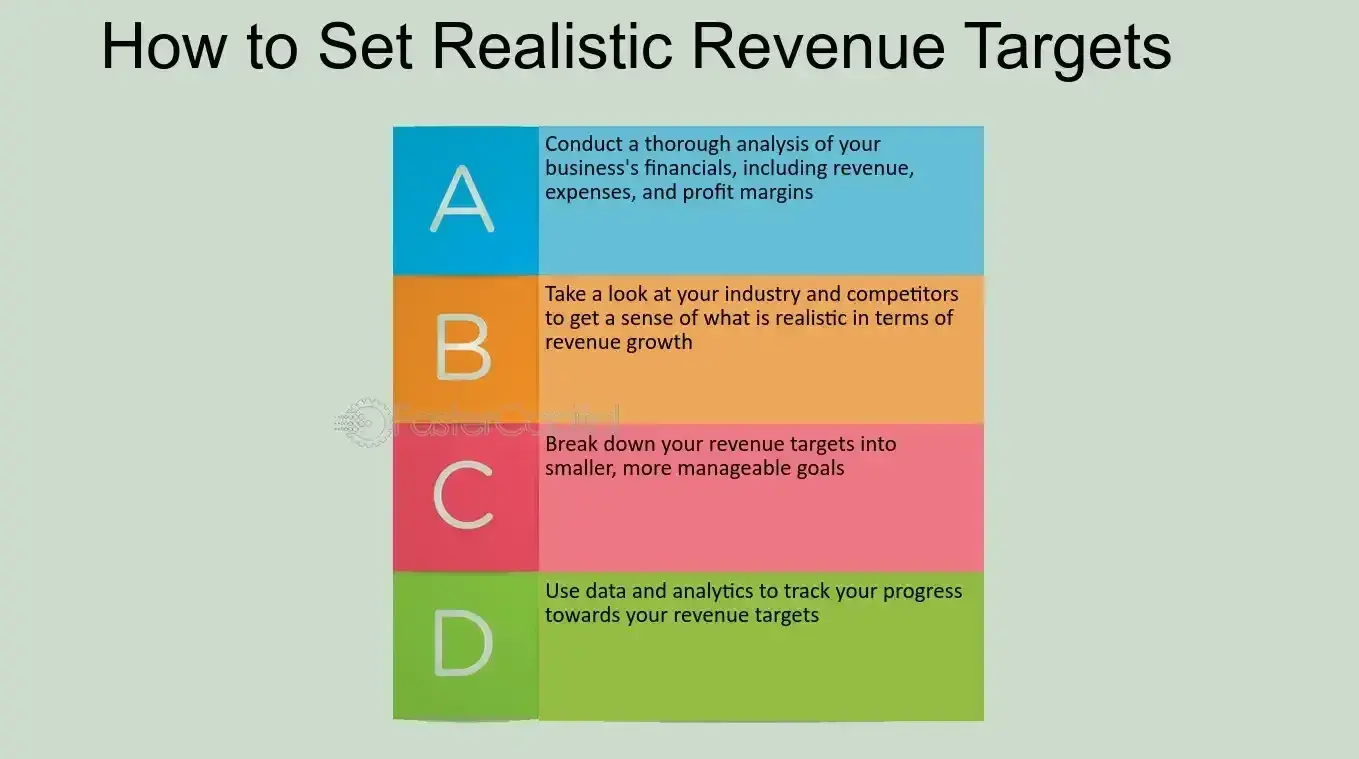 How to Set Realistic Revenue Targets

A

Conduct a thorough analysis of your business's financials, including revenue, expenses, and profit margins

B

Take a look at your industry and competitors to get a sense of what is realistic in terms of revenue growth

FasterCapital

C

Break down your revenue targets into smaller, more manageable goals

D

Use data and analytics to track your progress towards your revenue targets